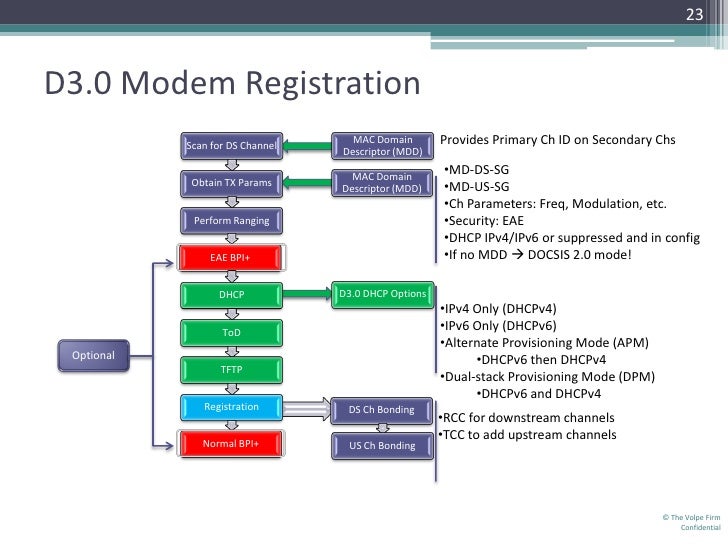 23

D3.0 Modem Registration

Scan for DS Channel

Obtain TX Params

Perform Ranging

EAE BPI+

DHCP

ToD

TFTP

Registration

Normal BPI+

Optional

MAC Domain Descriptor (MDD)

MAC Domain Descriptor (MDD)

D3.0 DHCP Options

DS Ch Bonding

US Ch Bonding

Provides Primary Ch ID on Secondary Chs

•MD-DS-SG
•MD-US-SG
•Ch Parameters: Freq, Modulation, etc.
•Security: EAE
•DHCP IPv4/IPv6 or suppressed and in config
•If no MDD → DOCSIS 2.0 mode!

•IPv4 Only (DHCPv4)
•IPv6 Only (DHCPv6)
•Alternate Provisioning Mode (APM)
•DHCPv6 then DHCPv4
•Dual-stack Provisioning Mode (DPM)
•DHCPv6 and DHCPv4

•RCC for downstream channels
•TCC to add upstream channels

© The Volpe Firm
Confidential